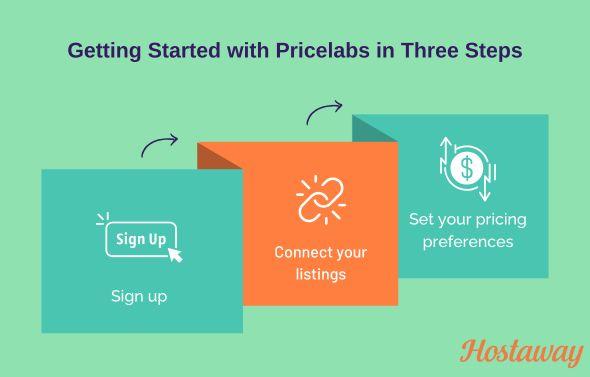 Getting Started with Pricelabs in Three Steps

Sign Up

Sign up

Connect your listings

$

Set your pricing preferences

Hostaway